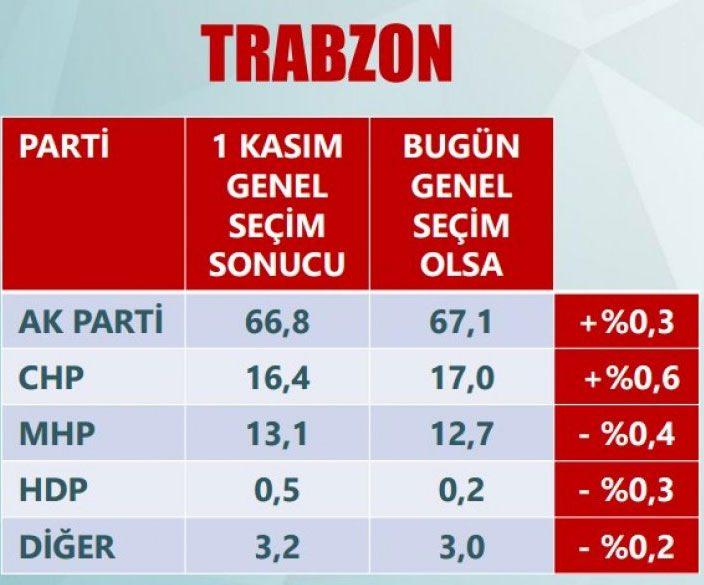 TRABZON

| PARTİ | 1 KASIM GENEL SEÇİM SONUCU | BUGÜN GENEL SEÇİM OLSA | |
|---|---|---|---|
| AK PARTİ | 66,8 | 67,1 | +%0,3 |
| CHP | 16,4 | 17,0 | +%0,6 |
| MHP | 13,1 | 12,7 | - %0,4 |
| HDP | 0,5 | 0,2 | - %0,3 |
| DİĞER | 3,2 | 3,0 | - %0,2 |